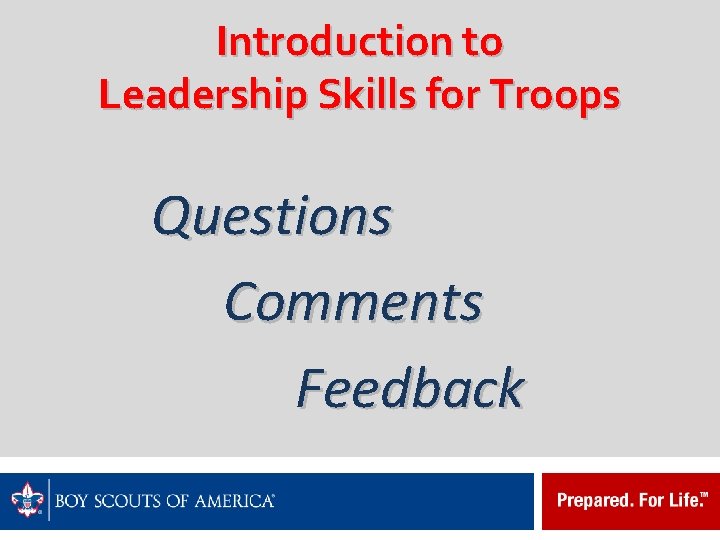 Introduction to Leadership Skills for Troops

Questions

Comments

Feedback

BOY SCOUTS OF AMERICA®

Prepared. For Life.™